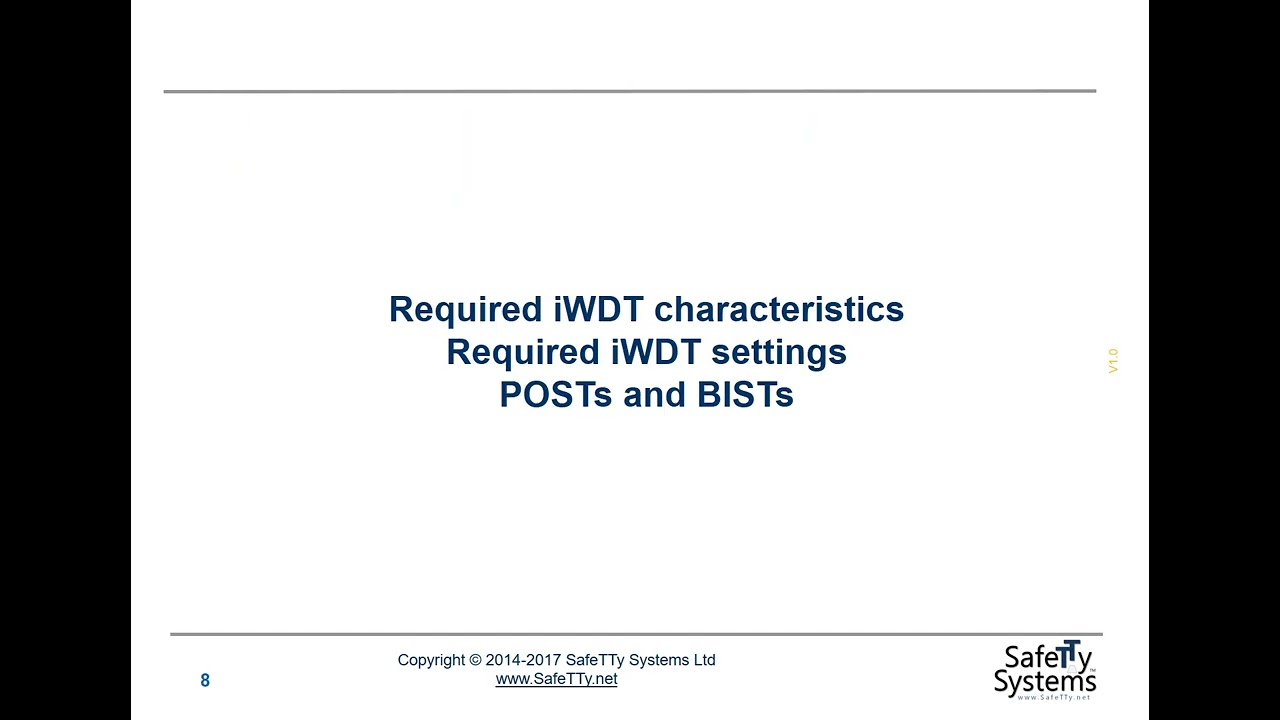 Required iWDT characteristics
Required iWDT settings
POSTs and BISTs

V1.0

8

Copyright © 2014-2017 SafeTTy Systems Ltd
www.SafeTTy.net

SafeTTy Systems
www.SafeTTy.net